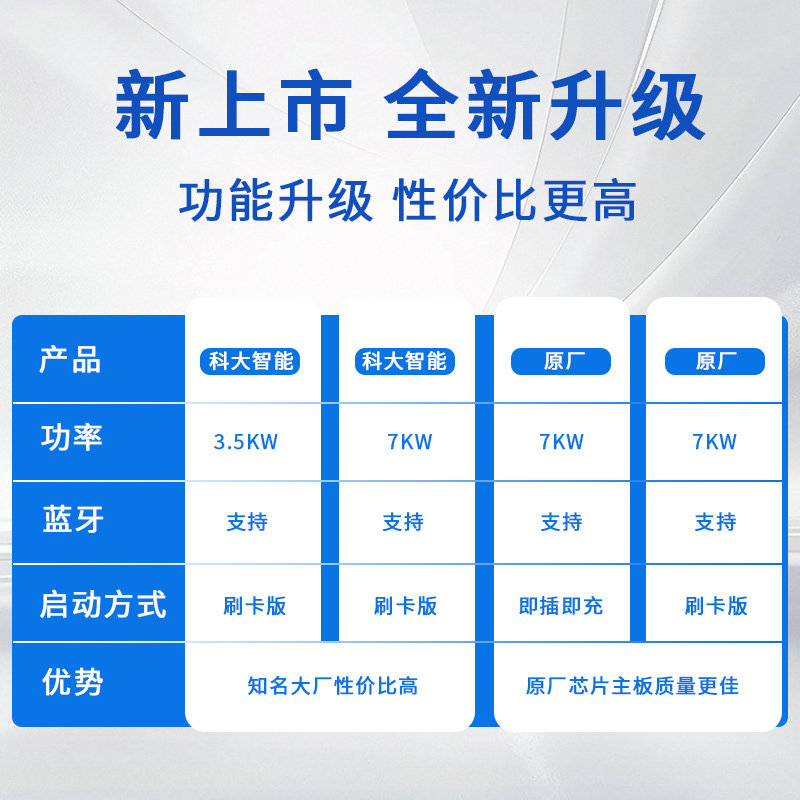 新上市 全新升级

功能升级 性价比更高

| 产品 | 科大智能 | 科大智能 | 原厂 | 原厂 |
|---|---|---|---|---|
| 功率 | 3.5KW | 7KW | 7KW | 7KW |
| 蓝牙 | 支持 | 支持 | 支持 | 支持 |
| 启动方式 | 刷卡版 | 刷卡版 | 即插即充 | 刷卡版 |
| 优势 | 知名大厂性价比高 | | 原厂芯片主板质量更佳 | |